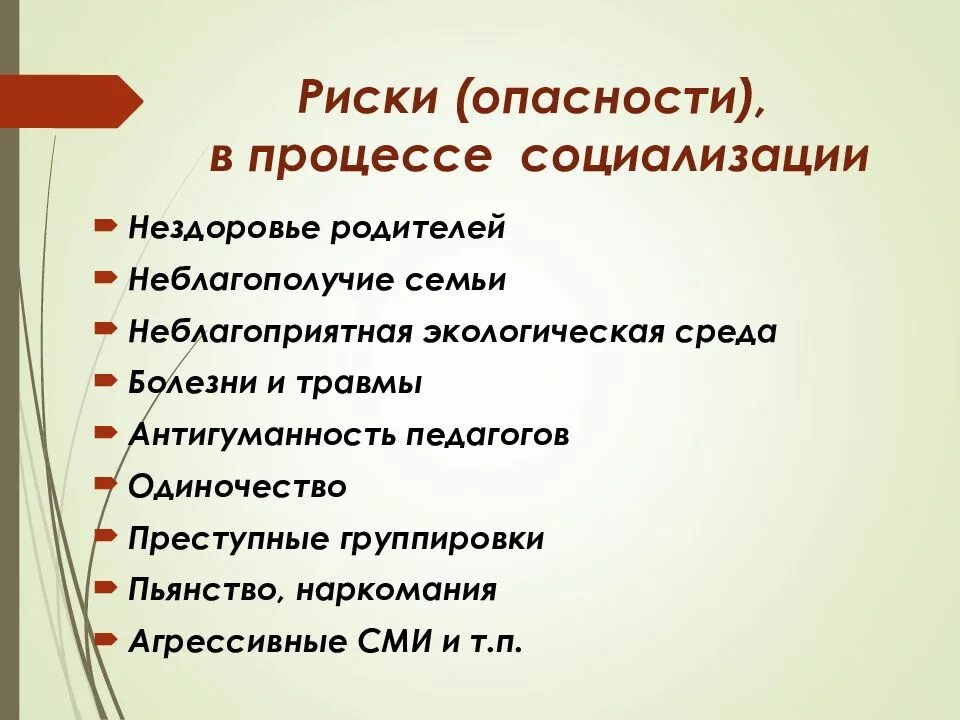 Риски (опасности), в процессе социализации

Нездоровье родителей
Неблагополучие семьи
Неблагоприятная экологическая среда
Болезни и травмы
Антигуманность педагогов
Одиночество
Преступные группировки
Пьянство, наркомания
Агрессивные СМИ и т.п.